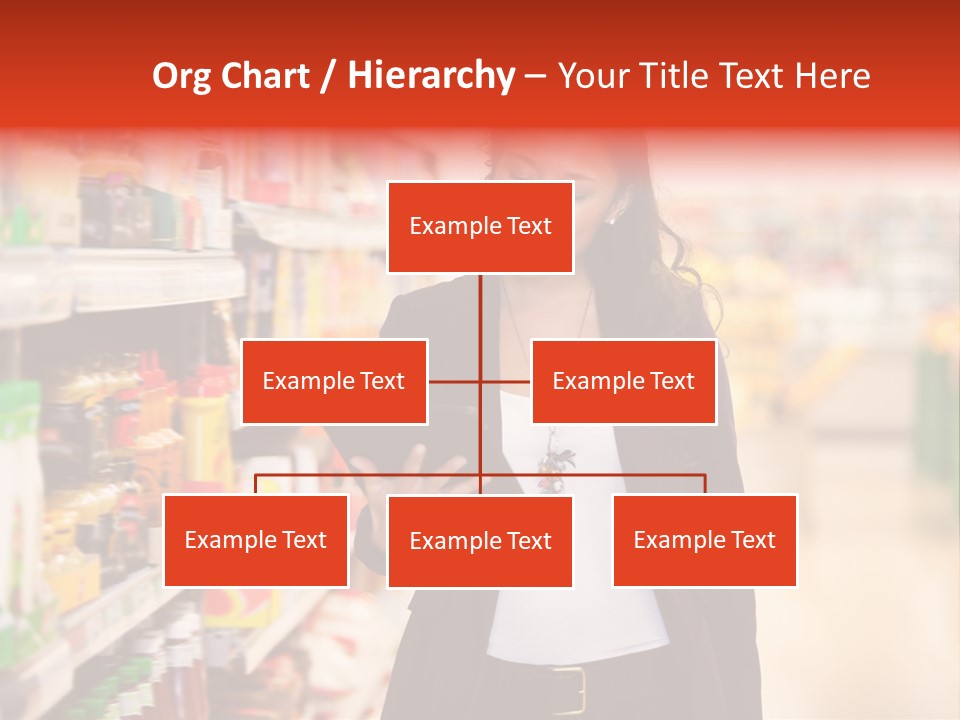 Org Chart / Hierarchy – Your Title Text Here

Example Text

Example Text

Example Text

Example Text

Example Text

Example Text